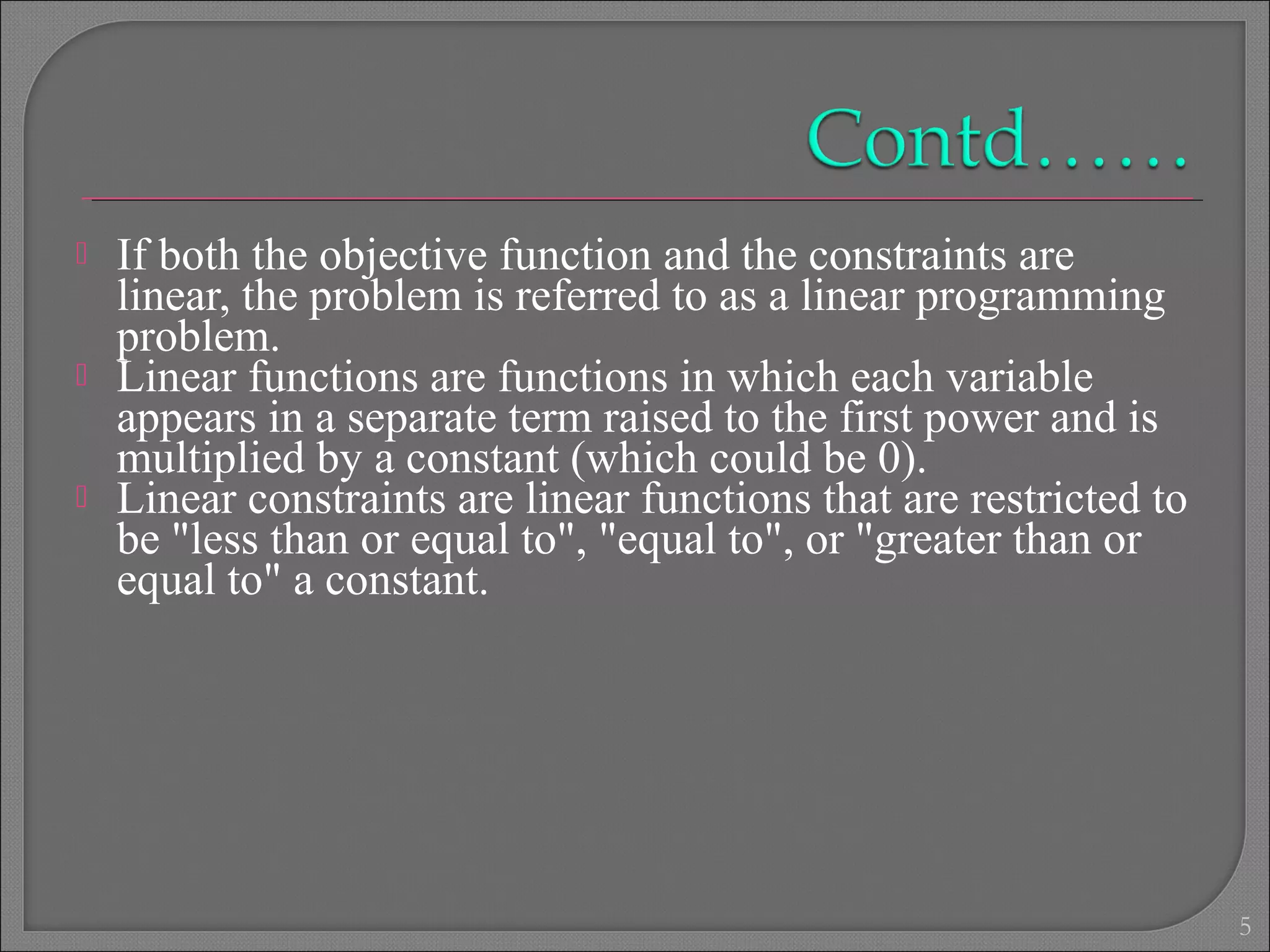 Contd……

If both the objective function and the constraints are linear, the problem is referred to as a linear programming problem.

Linear functions are functions in which each variable appears in a separate term raised to the first power and is multiplied by a constant (which could be 0).

Linear constraints are linear functions that are restricted to be "less than or equal to", "equal to", or "greater than or equal to" a constant.

5